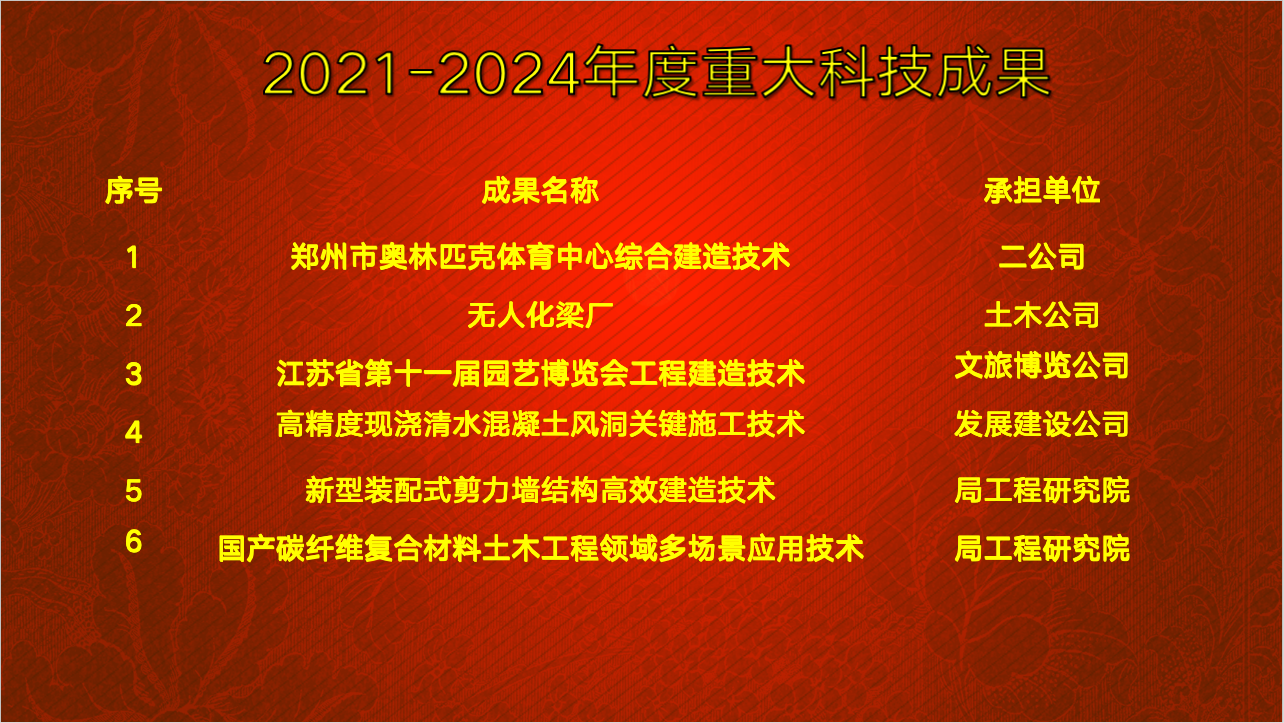 2021-2024年度重大科技成果

| 序号 | 成果名称 | 承担单位 |
|---|---|---|
| 1 | 郑州市奥林匹克体育中心综合建造技术 | 二公司 |
| 2 | 无人化梁厂 | 土木公司 |
| 3 | 江苏省第十一届园艺博览会工程建造技术 | 文旅博览公司 |
| 4 | 高精度现浇清水混凝土风洞关键施工技术 | 发展建设公司 |
| 5 | 新型装配式剪力墙结构高效建造技术 | 局工程研究院 |
| 6 | 国产碳纤维复合材料土木工程领域多场景应用技术 | 局工程研究院 |